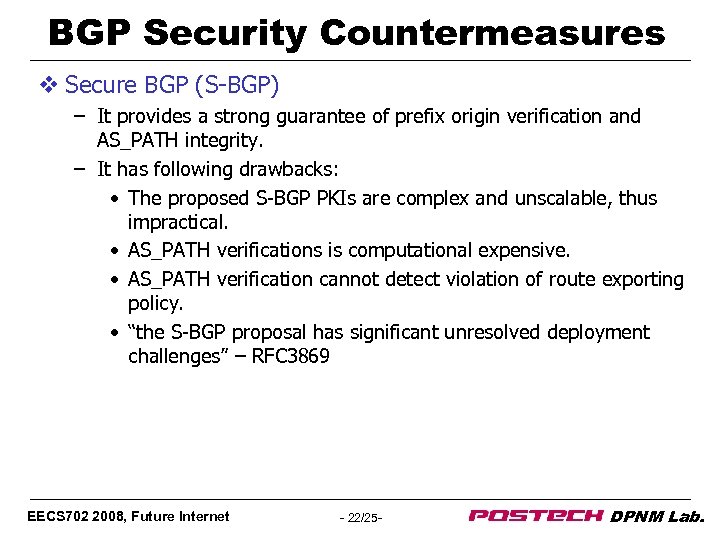 BGP Security Countermeasures

❖ Secure BGP (S-BGP)

– It provides a strong guarantee of prefix origin verification and AS_PATH integrity.

– It has following drawbacks:

• The proposed S-BGP PKIs are complex and unscalable, thus impractical.

• AS_PATH verifications is computational expensive.

• AS_PATH verification cannot detect violation of route exporting policy.

• “the S-BGP proposal has significant unresolved deployment challenges” – RFC3869

EECS702 2008, Future Internet

- 22/25-

POSTECH DPNM Lab.